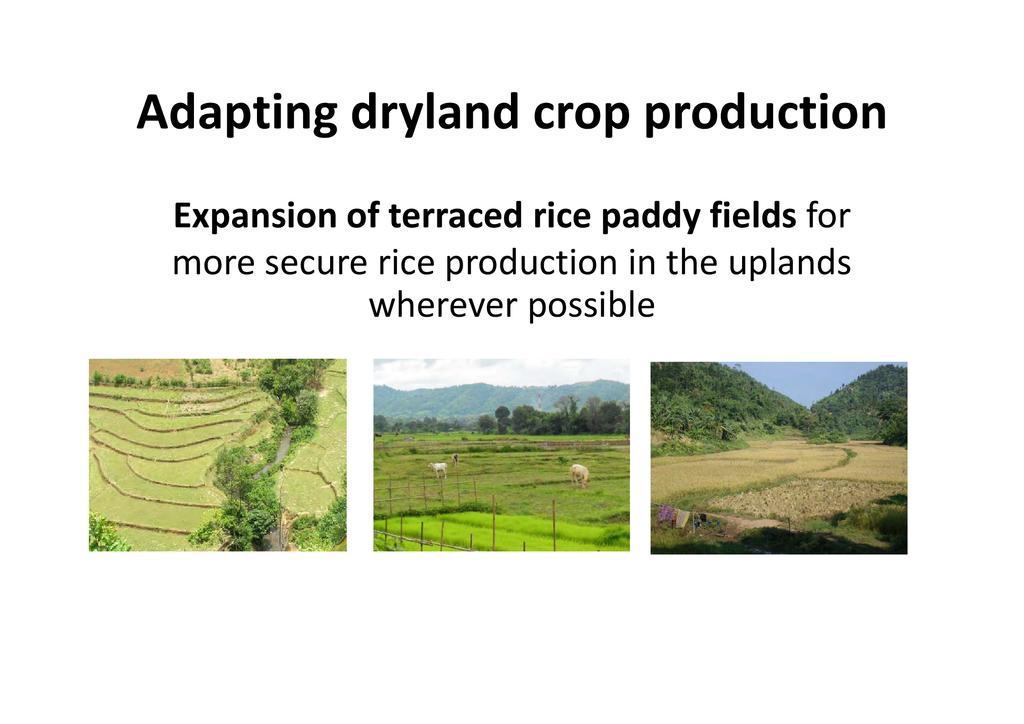 Adapting dryland crop production

Expansion of terraced rice paddy fields for more secure rice production in the uplands wherever possible